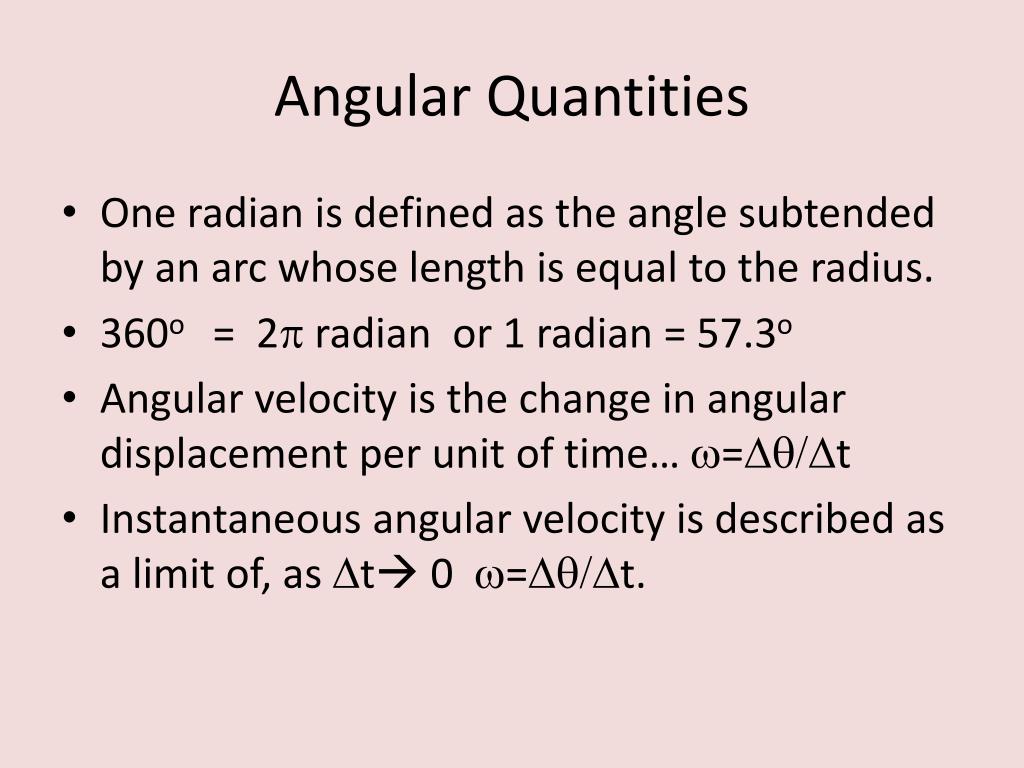 Angular Quantities

• One radian is defined as the angle subtended by an arc whose length is equal to the radius.
• $360^o = 2\pi$ radian or 1 radian = $57.3^o$
• Angular velocity is the change in angular displacement per unit of time… $\omega=\Delta\theta/\Delta t$
• Instantaneous angular velocity is described as a limit of, as $\Delta t \rightarrow 0$ $\omega=\Delta\theta/\Delta t$.